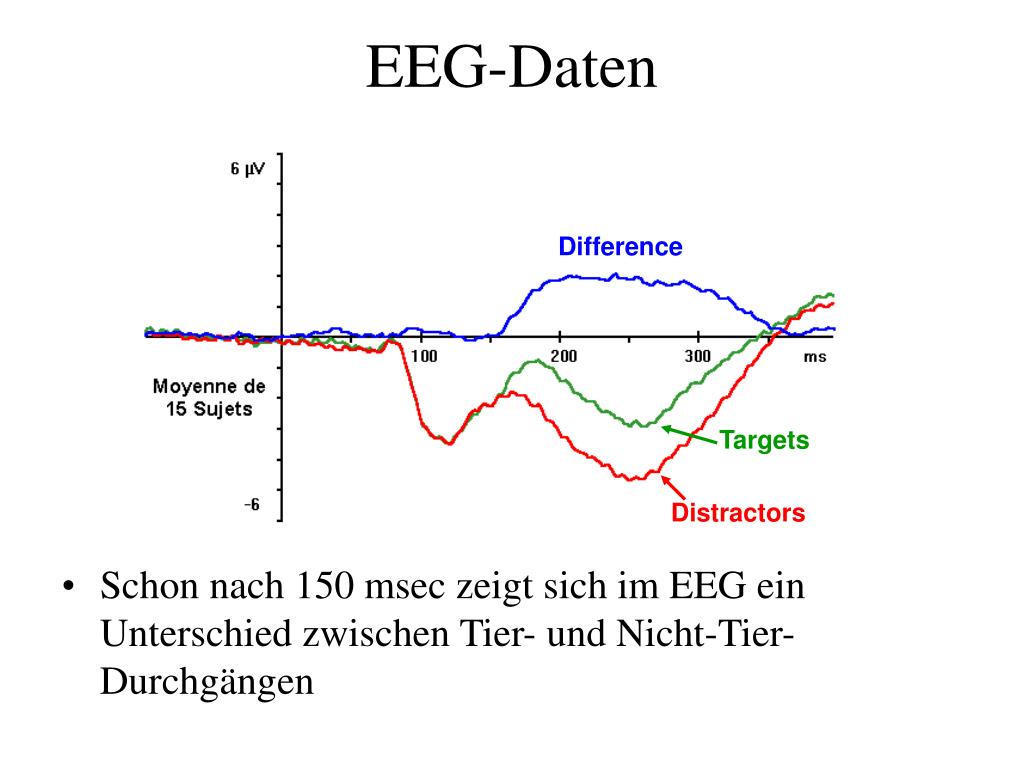 EEG-Daten

6 µV

Difference

100

200

300

ms

Moyenne de 15 Sujets

Targets

-6

Distractors

• Schon nach 150 msec zeigt sich im EEG ein Unterschied zwischen Tier- und Nicht-Tier-Durchgängen